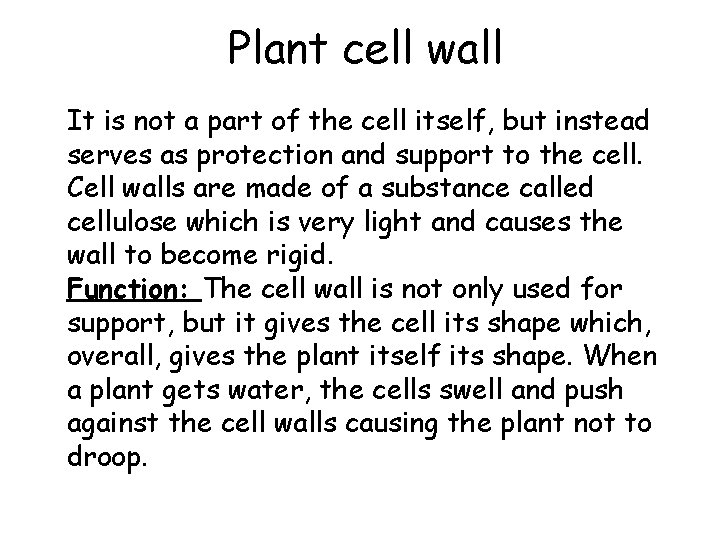 Plant cell wall

It is not a part of the cell itself, but instead serves as protection and support to the cell. Cell walls are made of a substance called cellulose which is very light and causes the wall to become rigid.
Function: The cell wall is not only used for support, but it gives the cell its shape which, overall, gives the plant itself its shape. When a plant gets water, the cells swell and push against the cell walls causing the plant not to droop.